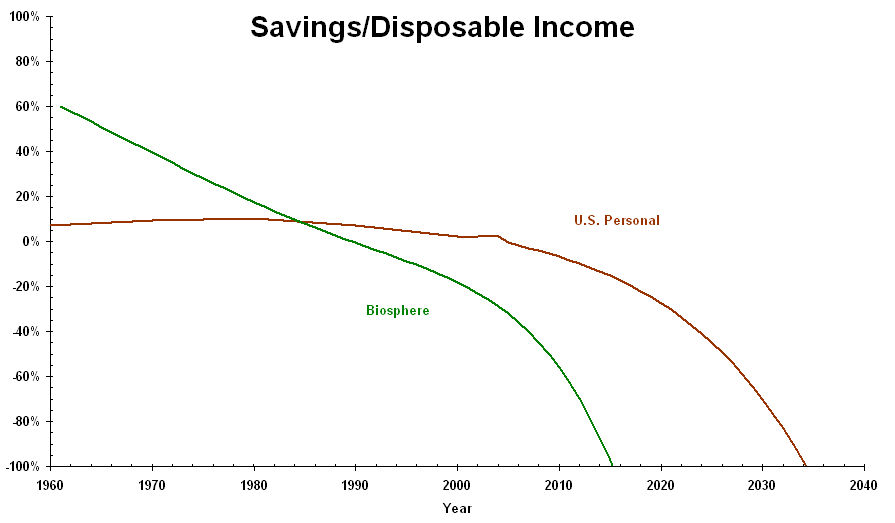 Savings/Disposable Income

100%
80%
60%
40%
20%
0%
-20%
-40%
-60%
-80%
-100%

U.S. Personal

Biosphere

1960
1970
1980
1990
2000
2010
2020
2030
2040

Year